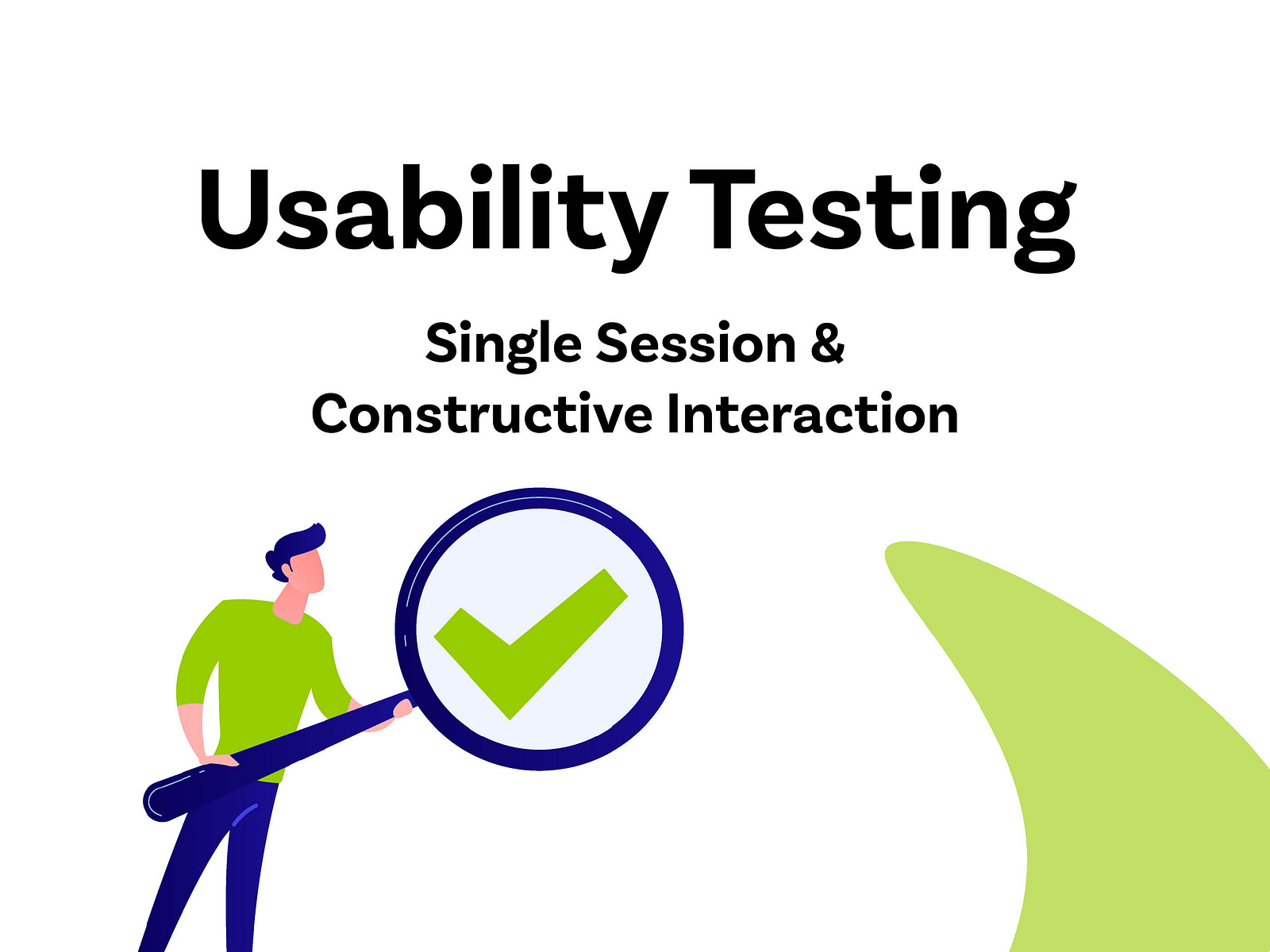 Usability Testing

Single Session &
Constructive Interaction